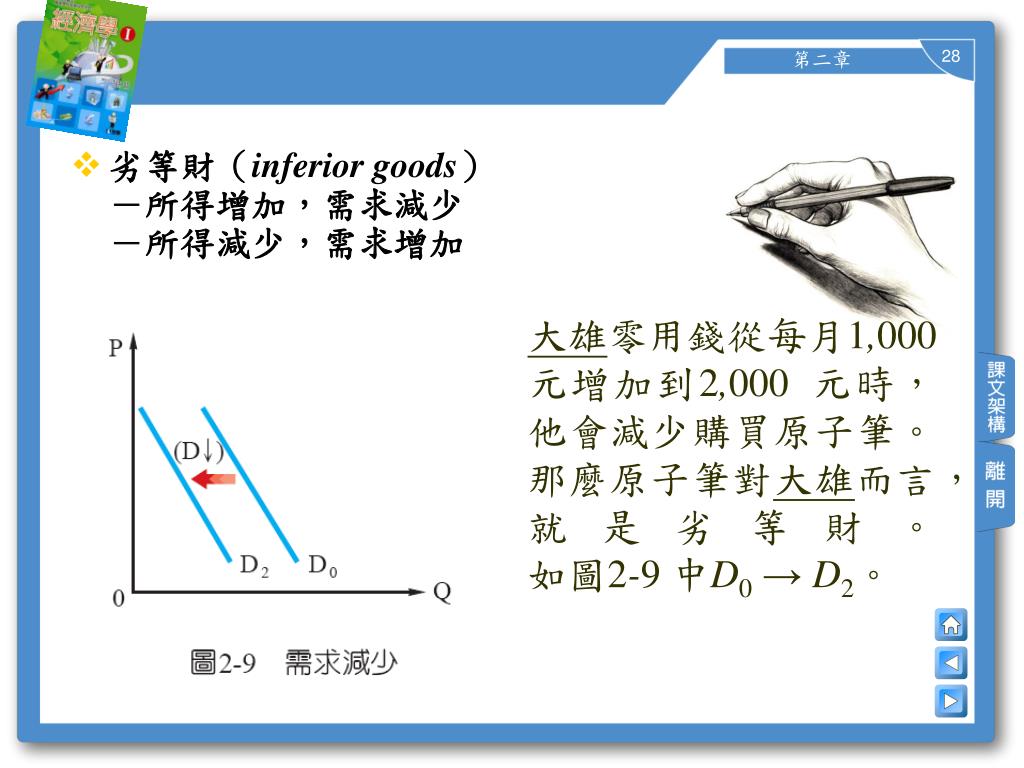 經濟學 I

第二章

28

❖ 劣等財（*inferior goods*）
－所得增加，需求減少
－所得減少，需求增加

P

(D↓)

$D_2$ $D_0$

0 Q

圖2-9 需求減少

大雄零用錢從每月1,000元增加到2,000 元時，他會減少購買原子筆。那麼原子筆對大雄而言，就是劣等財。如圖2-9 中$D_0 \rightarrow D_2$。

課文架構

離開